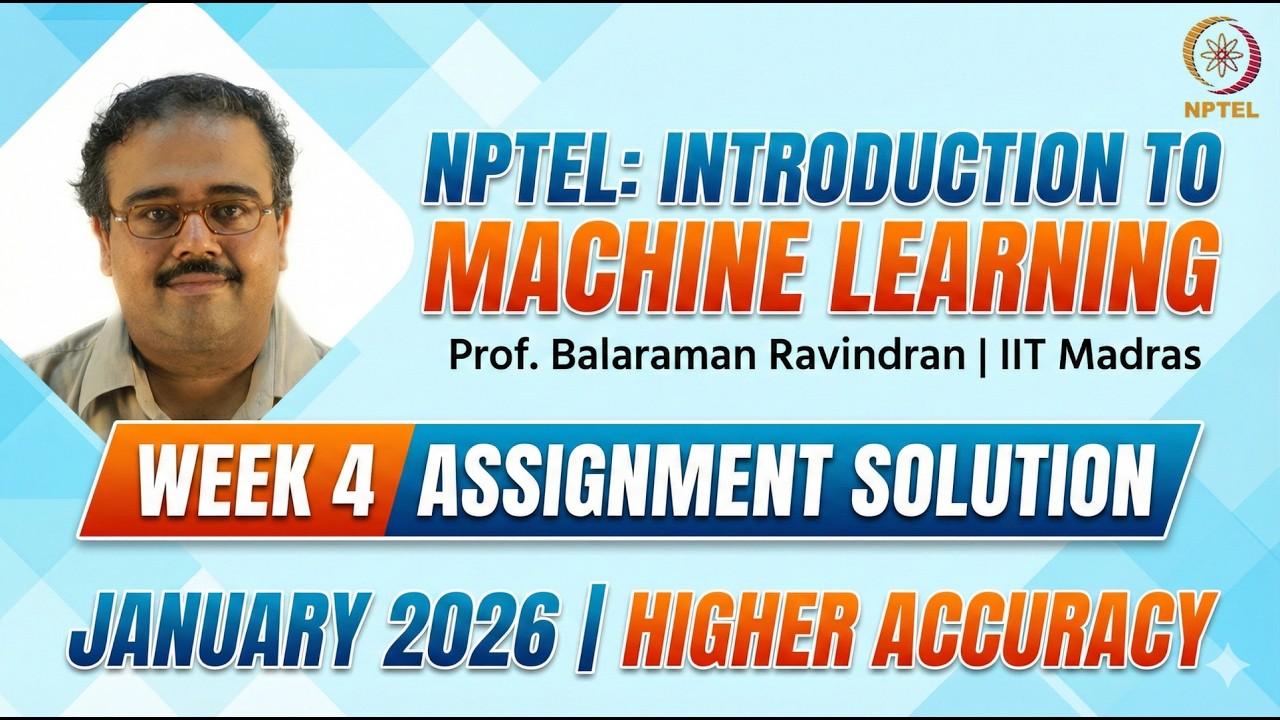 NPTEL

NPTEL: INTRODUCTION TO MACHINE LEARNING

Prof. Balaraman Ravindran | IIT Madras

WEEK 4 ASSIGNMENT SOLUTION

JANUARY 2026 | HIGHER ACCURACY